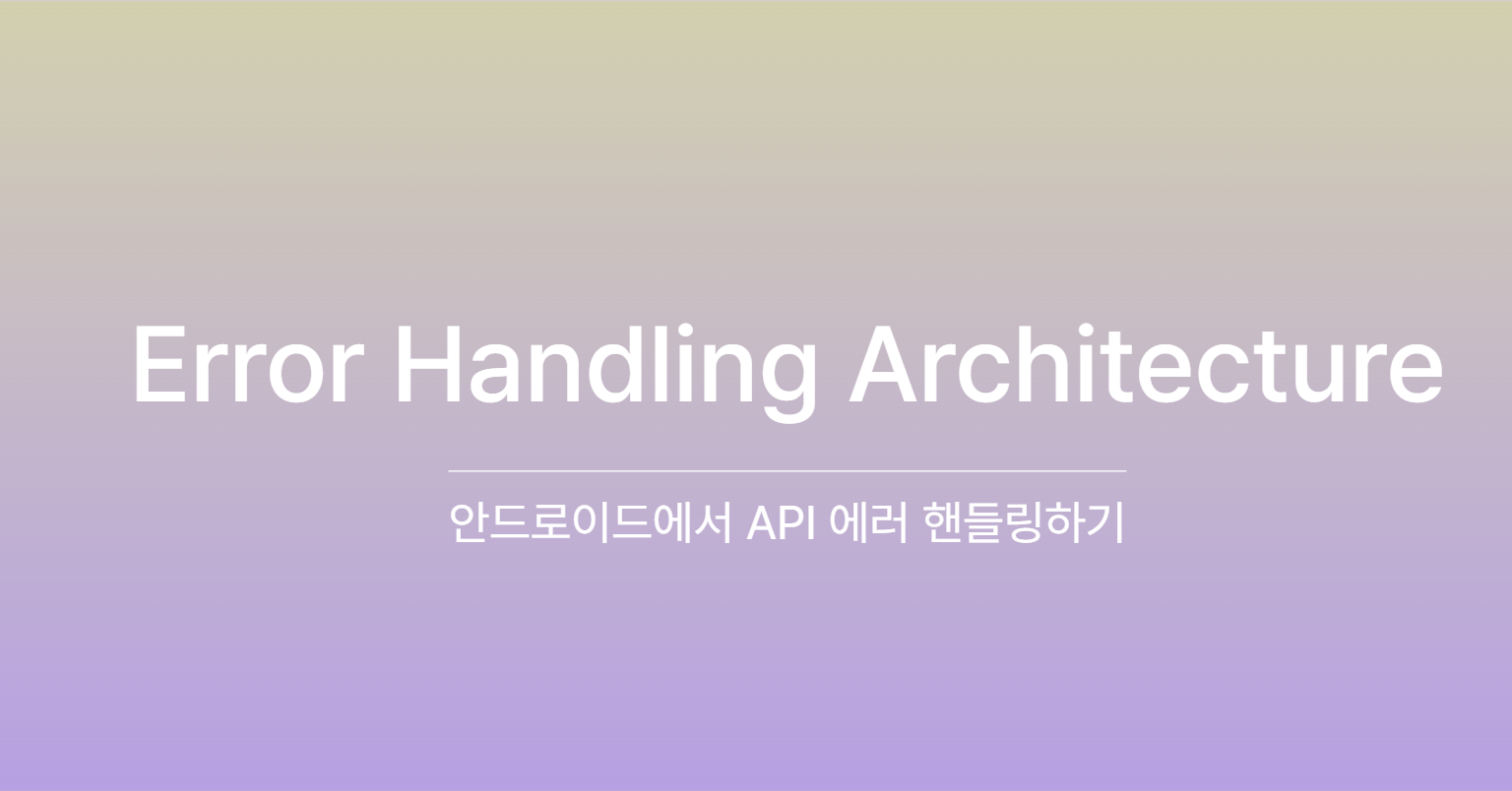 Error Handling Architecture

안드로이드에서 API 에러 핸들링하기